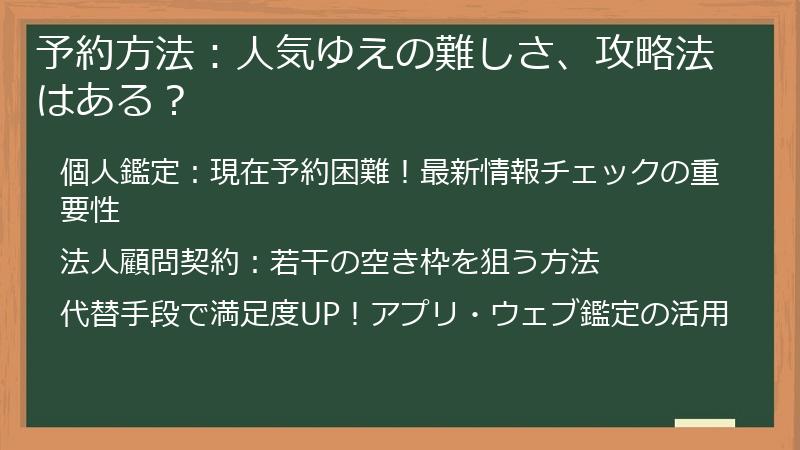 予約方法：人気ゆえの難しさ、攻略法はある？

個人鑑定：現在予約困難！最新情報チェックの重要性

法人顧問契約：若干の空き枠を狙う方法

代替手段で満足度UP！アプリ・ウェブ鑑定の活用